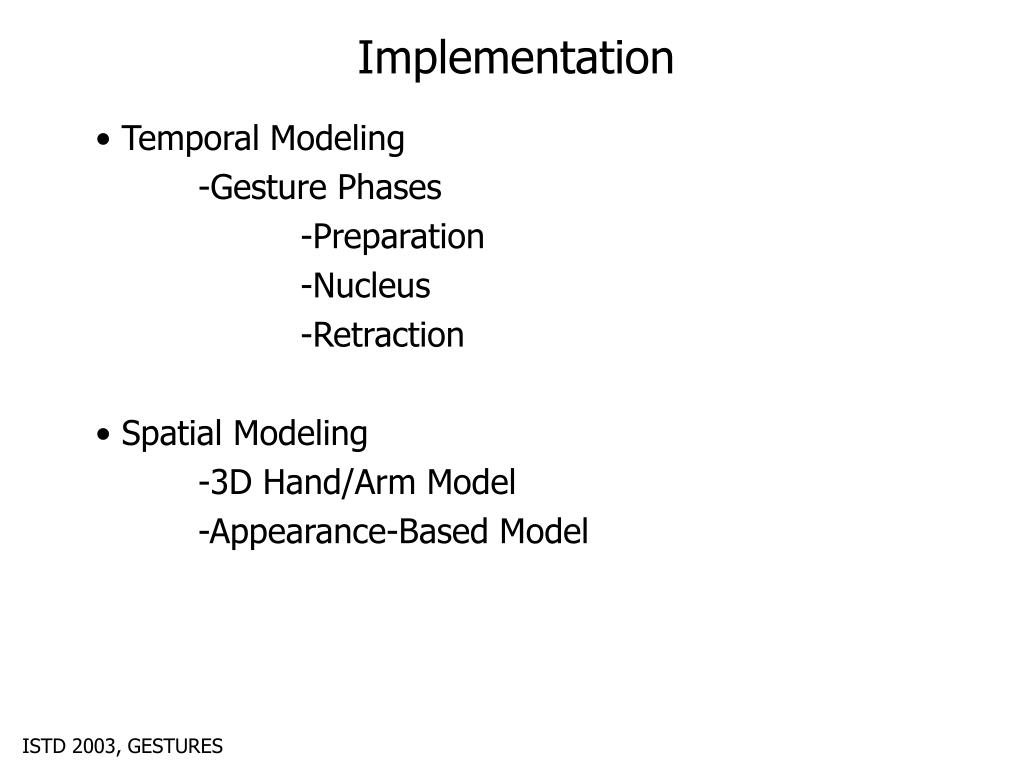 Implementation

• Temporal Modeling
-Gesture Phases
-Preparation
-Nucleus
-Retraction

• Spatial Modeling
-3D Hand/Arm Model
-Appearance-Based Model

ISTD 2003, GESTURES